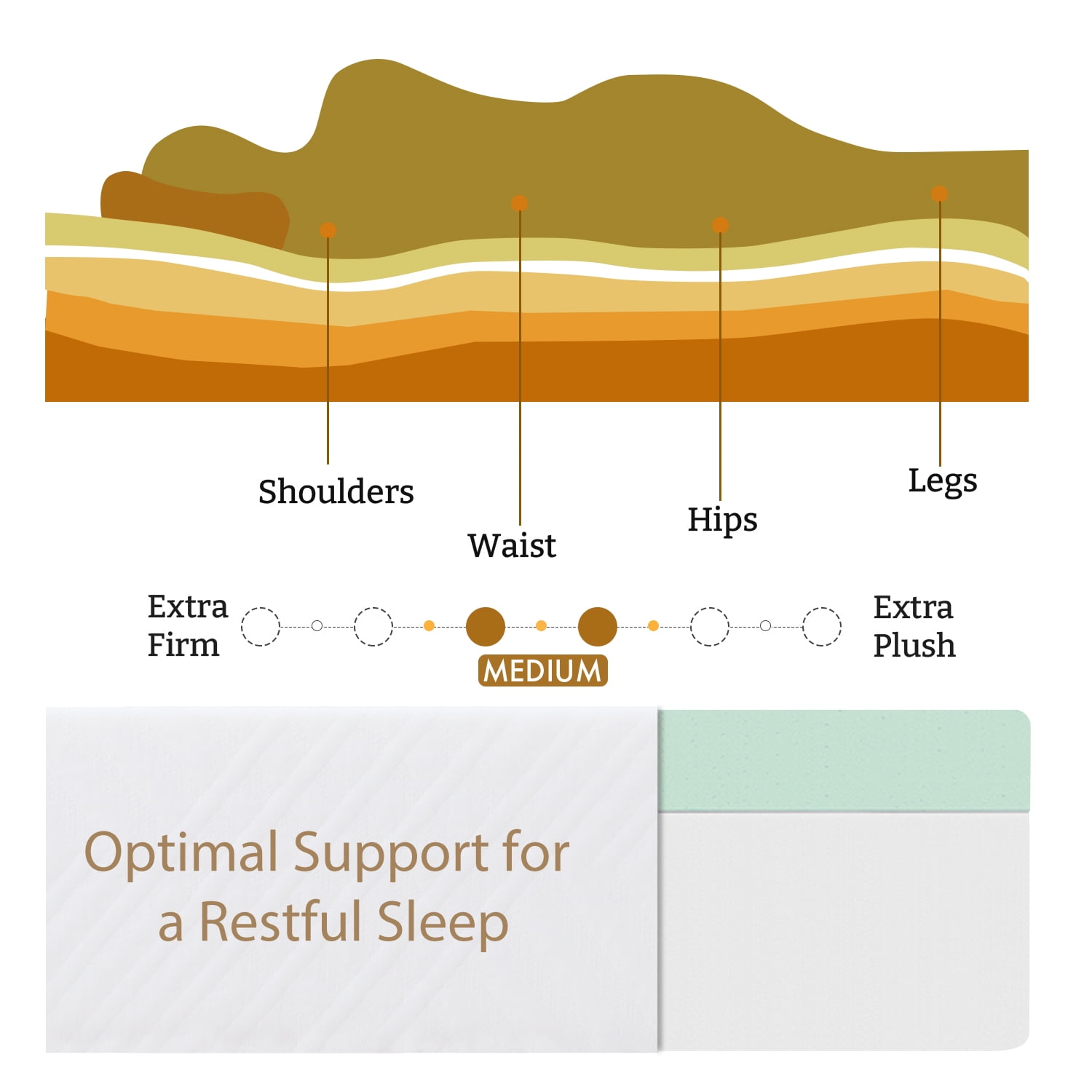 Shoulders

Waist

Hips

Legs

Extra Firm

MEDIUM

Extra Plush

Optimal Support for a Restful Sleep